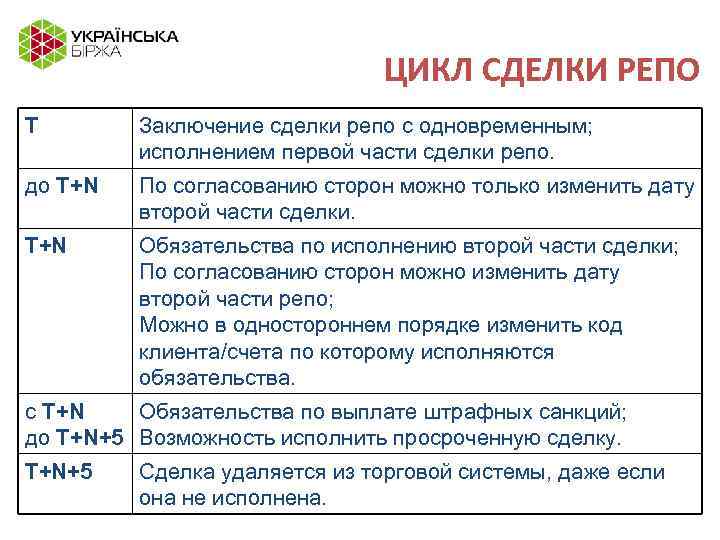 УКРАЇНСЬКА БІРЖА

ЦИКЛ СДЕЛКИ РЕПО

| | |
|---|---|
| T | Заключение сделки репо с одновременным; исполнением первой части сделки репо. |
| до T+N | По согласованию сторон можно только изменить дату второй части сделки. |
| T+N | Обязательства по исполнению второй части сделки; По согласованию сторон можно изменить дату второй части репо; Можно в одностороннем порядке изменить код клиента/счета по которому исполняются обязательства. |
| с T+N до T+N+5 | Обязательства по выплате штрафных санкций; Возможность исполнить просроченную сделку. |
| T+N+5 | Сделка удаляется из торговой системы, даже если она не исполнена. |